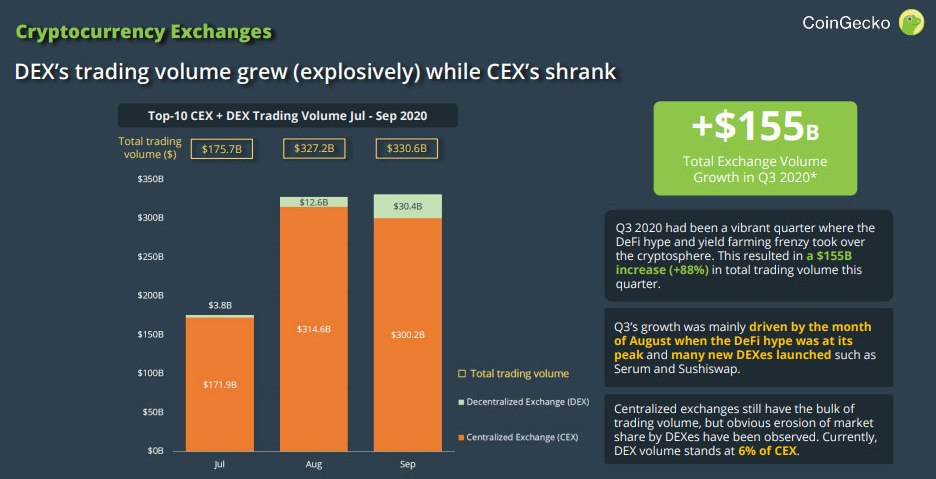 Cryptocurrency Exchanges

CoinGecko

DEX's trading volume grew (explosively) while CEX's shrank

Top-10 CEX + DEX Trading Volume Jul - Sep 2020

Total trading volume ($)

$175.7B

$327.2B

$330.6B

$350B
$300B
$250B
$200B
$150B
$100B
$50B
$0B

$3.8B
$171.9B
$12.6B
$314.6B
$30.4B
$300.2B

Jul
Aug
Sep

Total trading volume

Decentralized Exchange (DEX)

Centralized Exchange (CEX)

+$155B

Total Exchange Volume Growth in Q3 2020*

Q3 2020 had been a vibrant quarter where the DeFi hype and yield farming frenzy took over the cryptosphere. This resulted in a $155B increase (+88%) in total trading volume this quarter.

Q3's growth was mainly driven by the month of August when the DeFi hype was at its peak and many new DEXes launched such as Serum and Sushiswap.

Centralized exchanges still have the bulk of trading volume, but obvious erosion of market share by DEXes have been observed. Currently, DEX volume stands at 6% of CEX.